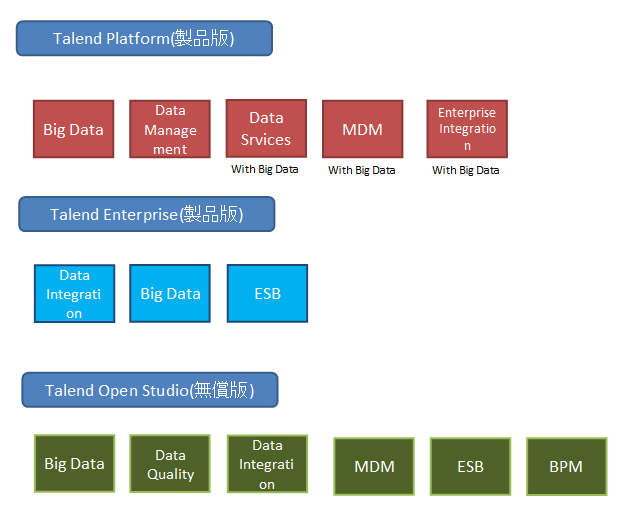 Talend Platform(製品版)

Big Data

Data Management

Data Srvices
With Big Data

MDM
With Big Data

Enterprise Integration
With Big Data

Talend Enterprise(製品版)

Data Integration

Big Data

ESB

Talend Open Studio(無償版)

Big Data

Data Quality

Data Integration

MDM

ESB

BPM